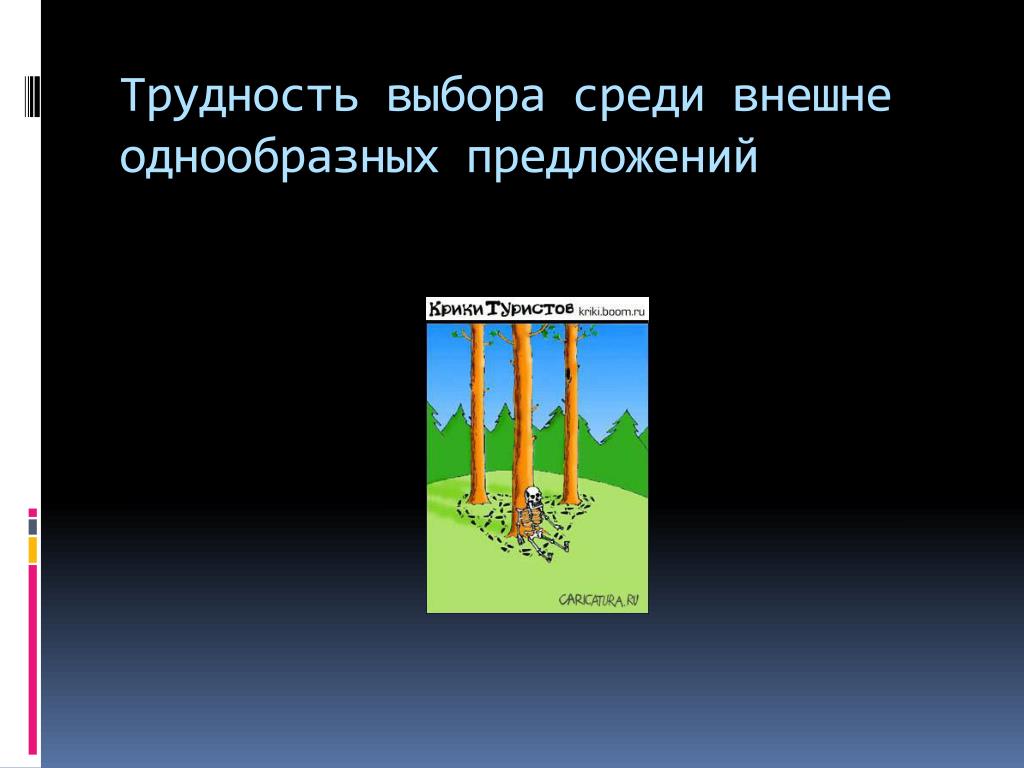 Трудность выбора среди внешне однообразных предложений

Крики Туристов kriki.boom.ru

CARICATURA.RU